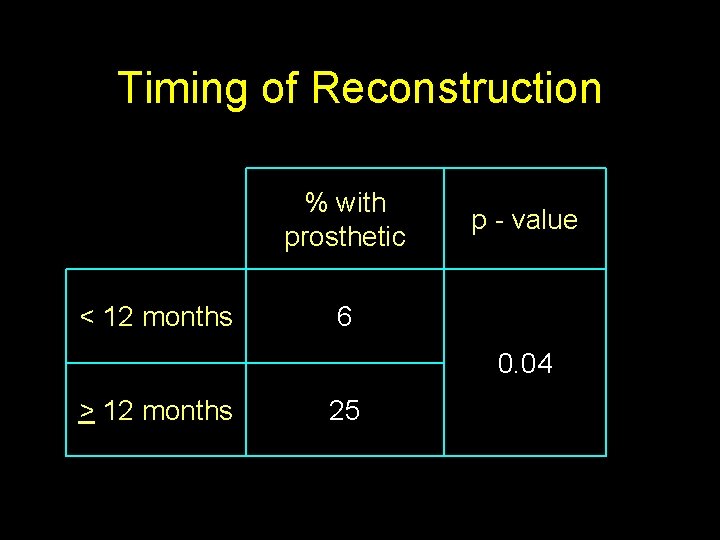 Timing of Reconstruction

| | % with prosthetic | p - value |
|---|---|---|
| < 12 months | 6 | 0.04 |
| $\geq$ 12 months | 25 | |